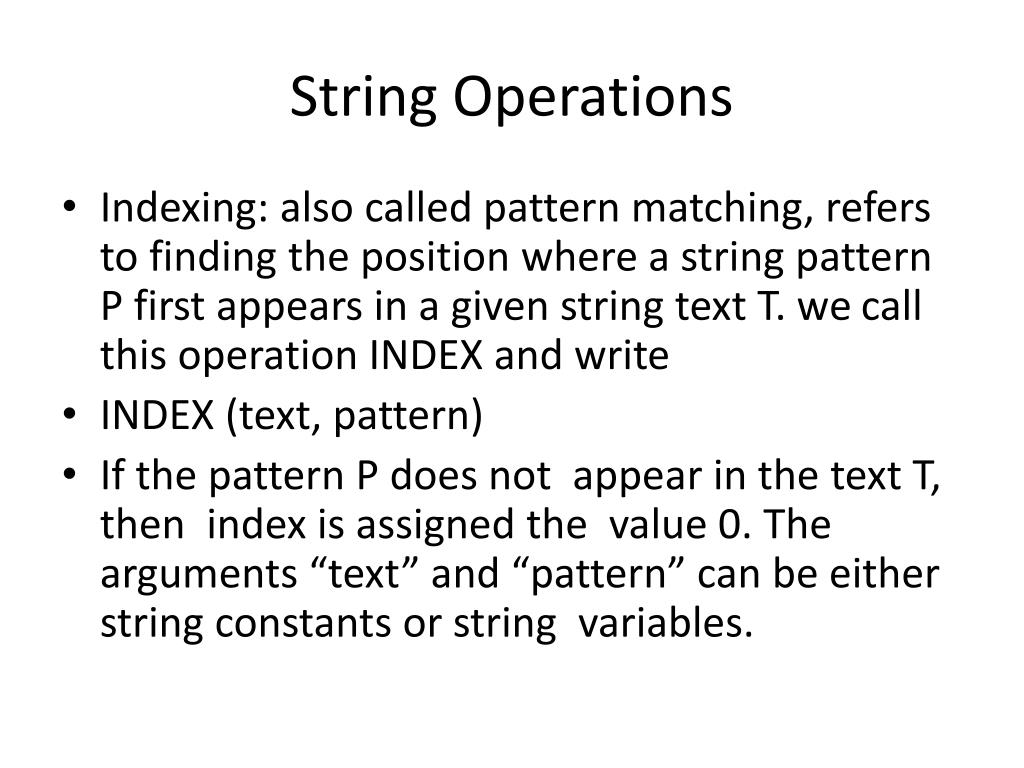 String Operations

• Indexing: also called pattern matching, refers to finding the position where a string pattern P first appears in a given string text T. we call this operation INDEX and write
• INDEX (text, pattern)
• If the pattern P does not appear in the text T, then index is assigned the value 0. The arguments “text” and “pattern” can be either string constants or string variables.